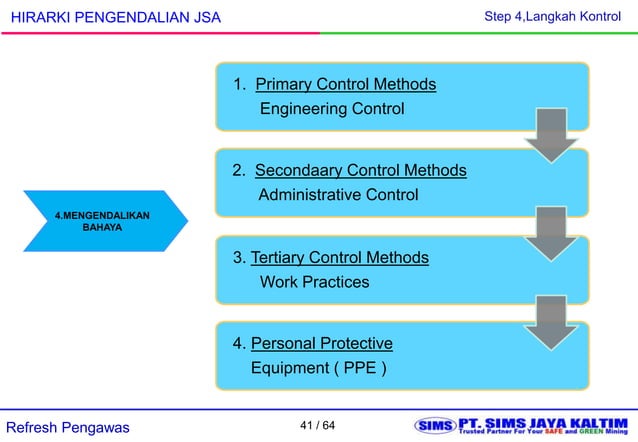 HIRARKI PENGENDALIAN JSA

Step 4,Langkah Kontrol

4.MENGENDALIKAN BAHAYA

1. Primary Control Methods
Engineering Control

2. Secondaary Control Methods
Administrative Control

3. Tertiary Control Methods
Work Practices

4. Personal Protective
Equipment ( PPE )

Refresh Pengawas

41 / 64

SIMS PT. SIMS JAYA KALTIM
Trusted Partner For Your SAFE and GREEN Mining